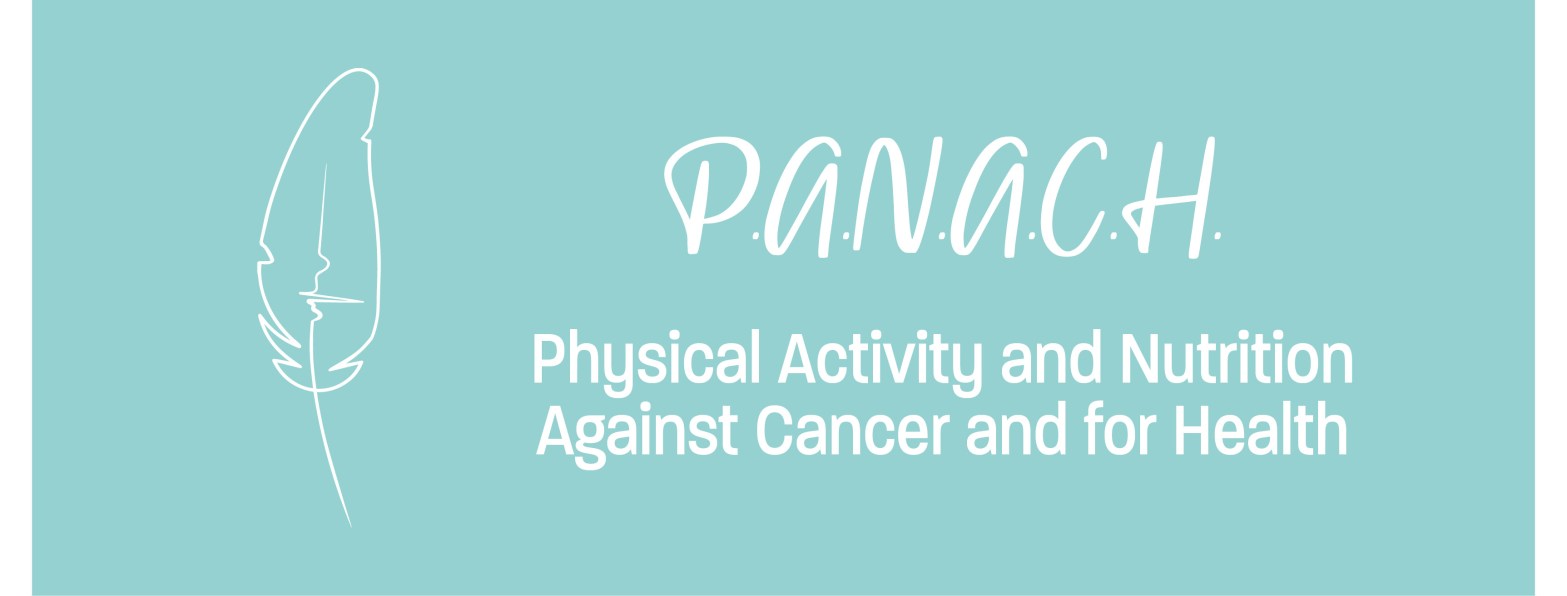 P.A.N.A.C.H.

Physical Activity and Nutrition Against Cancer and for Health